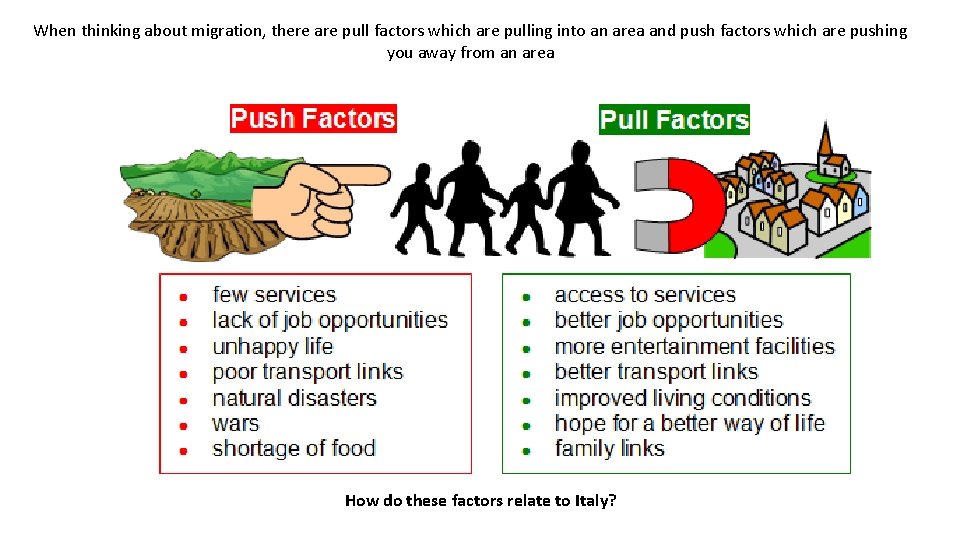 When thinking about migration, there are pull factors which are pulling into an area and push factors which are pushing you away from an area

Push Factors

- few services
- lack of job opportunities
- unhappy life
- poor transport links
- natural disasters
- wars
- shortage of food

Pull Factors

- access to services
- better job opportunities
- more entertainment facilities
- better transport links
- improved living conditions
- hope for a better way of life
- family links

How do these factors relate to Italy?